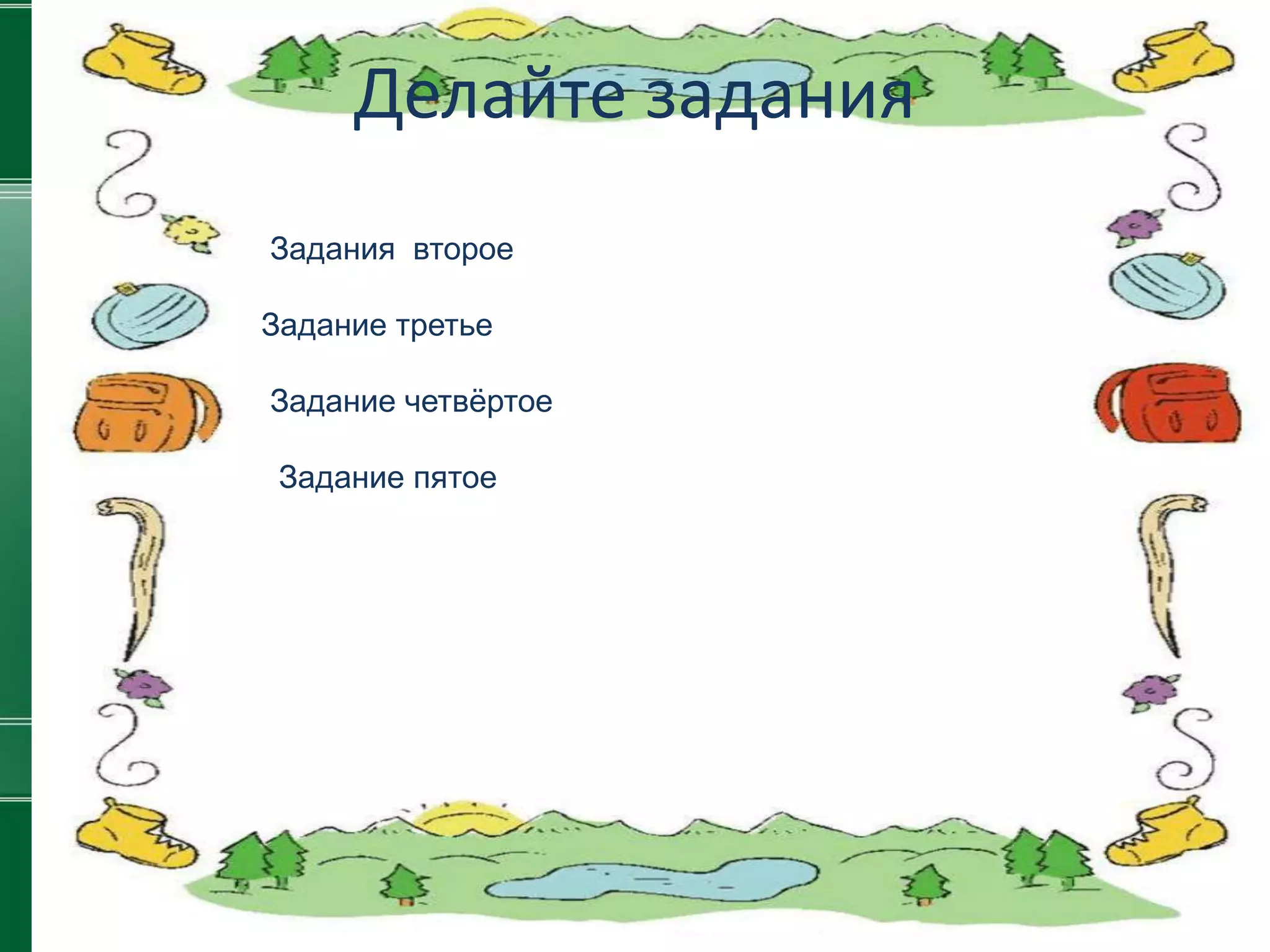 Делайте задания

Задания второе

Задание третье

Задание четвёртое

Задание пятое